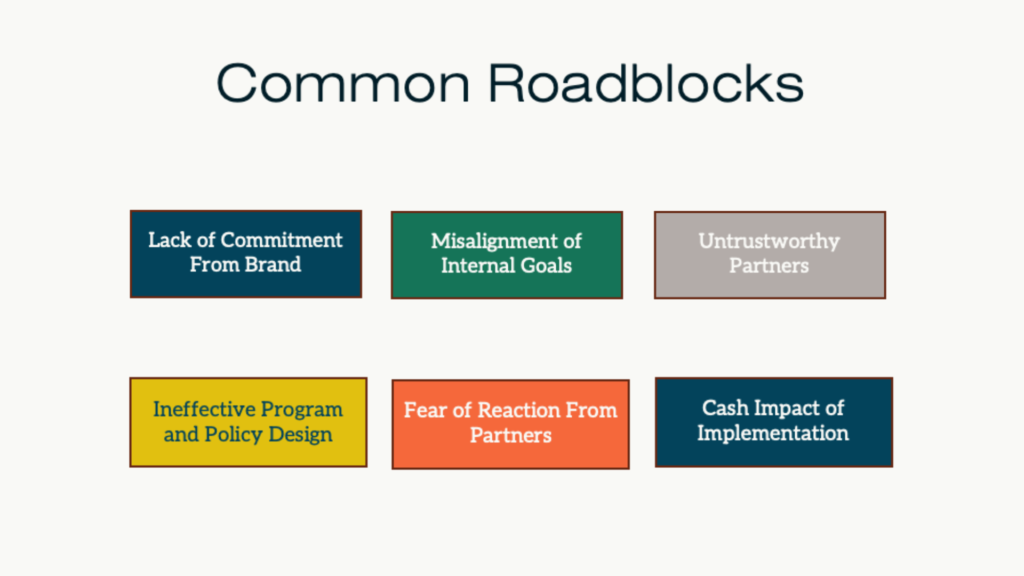 Common Roadblocks

Lack of Commitment From Brand

Misalignment of Internal Goals

Untrustworthy Partners

Ineffective Program and Policy Design

Fear of Reaction From Partners

Cash Impact of Implementation